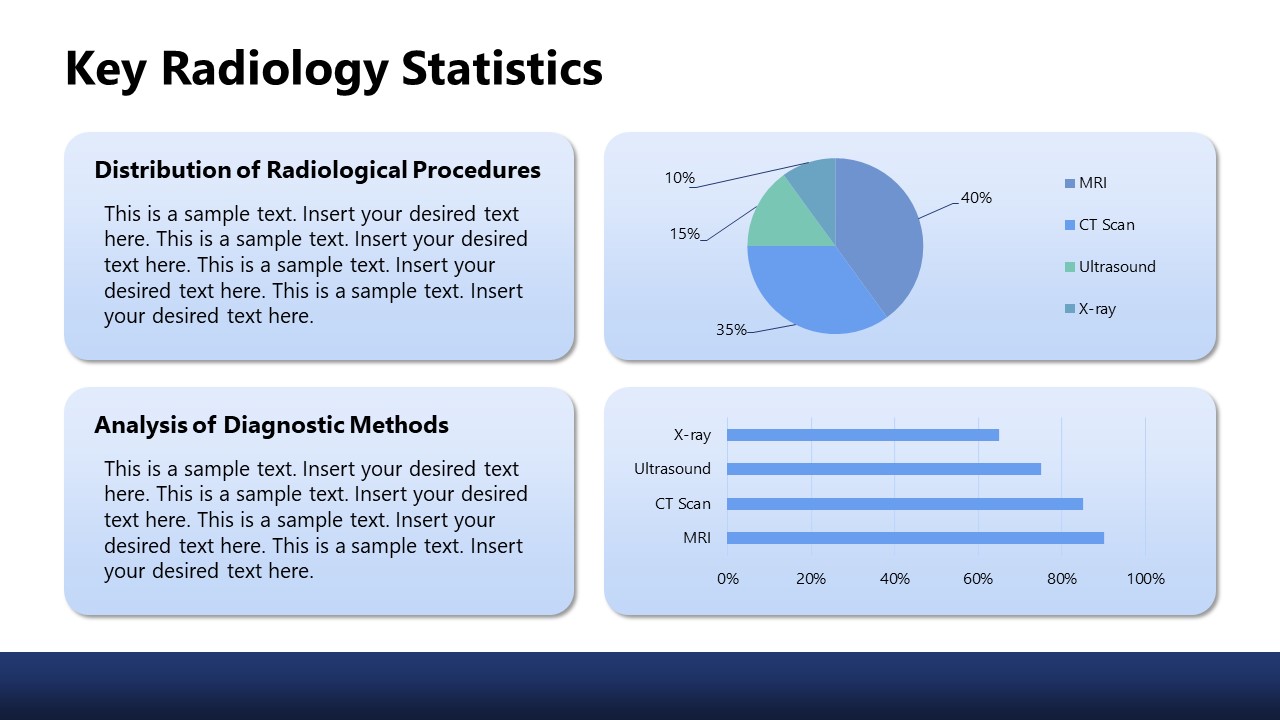 Key Radiology Statistics

Distribution of Radiological Procedures

This is a sample text. Insert your desired text here. This is a sample text. Insert your desired text here. This is a sample text. Insert your desired text here. This is a sample text. Insert your desired text here.

10%
15%
35%
40%

MRI
CT Scan
Ultrasound
X-ray

Analysis of Diagnostic Methods

This is a sample text. Insert your desired text here. This is a sample text. Insert your desired text here. This is a sample text. Insert your desired text here. This is a sample text. Insert your desired text here.

X-ray
Ultrasound
CT Scan
MRI

0%
20%
40%
60%
80%
100%